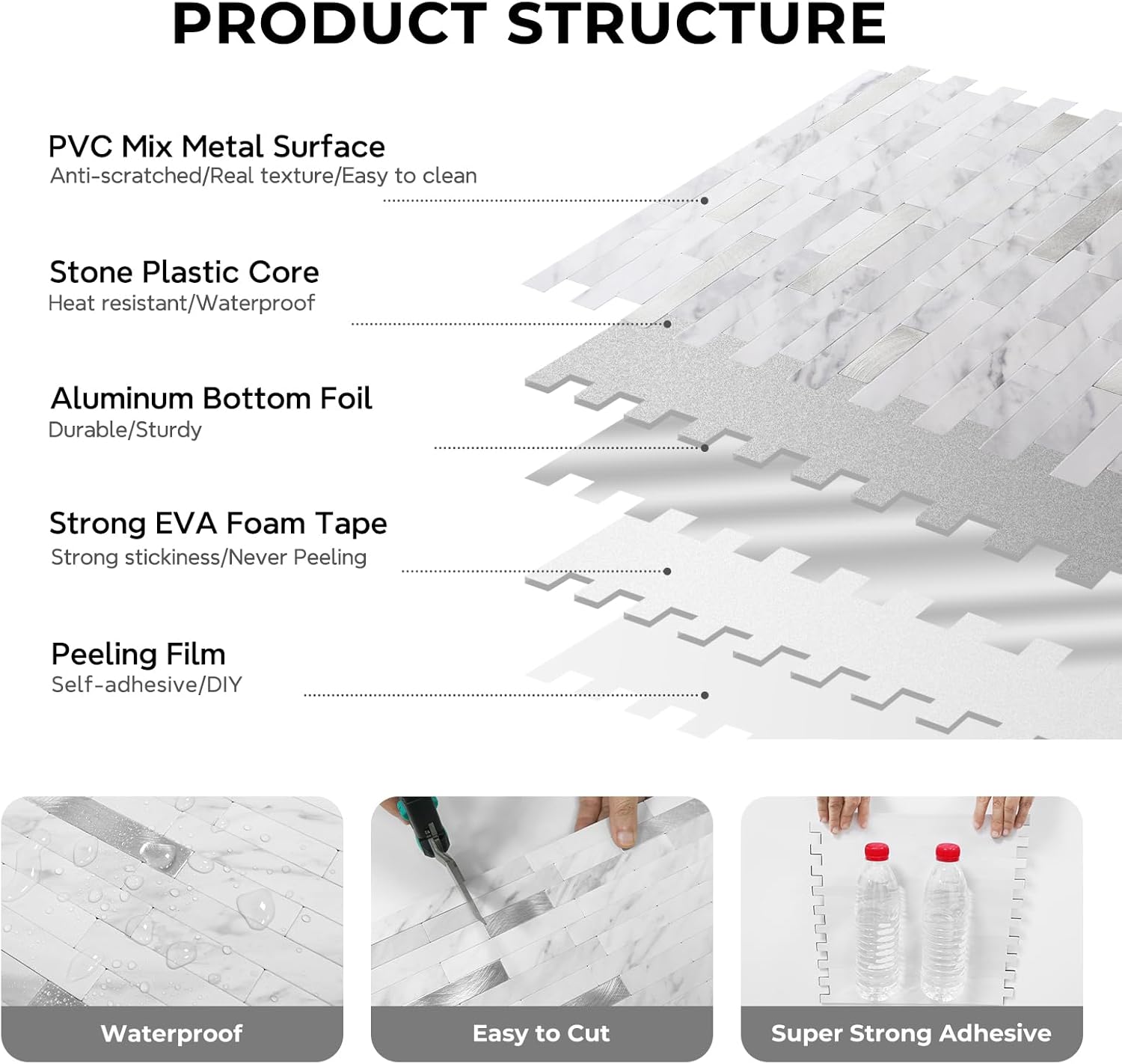 PRODUCT STRUCTURE

PVC Mix Metal Surface
Anti-scratched/Real texture/Easy to clean

Stone Plastic Core
Heat resistant/Waterproof

Aluminum Bottom Foil
Durable/Sturdy

Strong EVA Foam Tape
Strong stickiness/Never Peeling

Peeling Film
Self-adhesive/DIY

Waterproof

Easy to Cut

Super Strong Adhesive